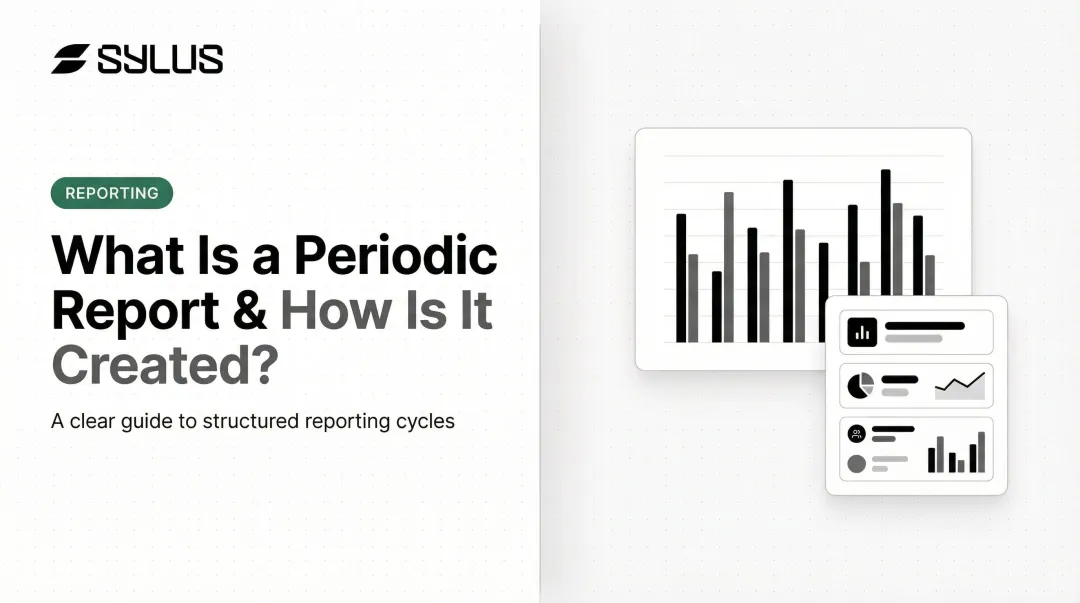 SYLUS

REPORTING

What Is a Periodic Report & How Is It Created?

A clear guide to structured reporting cycles